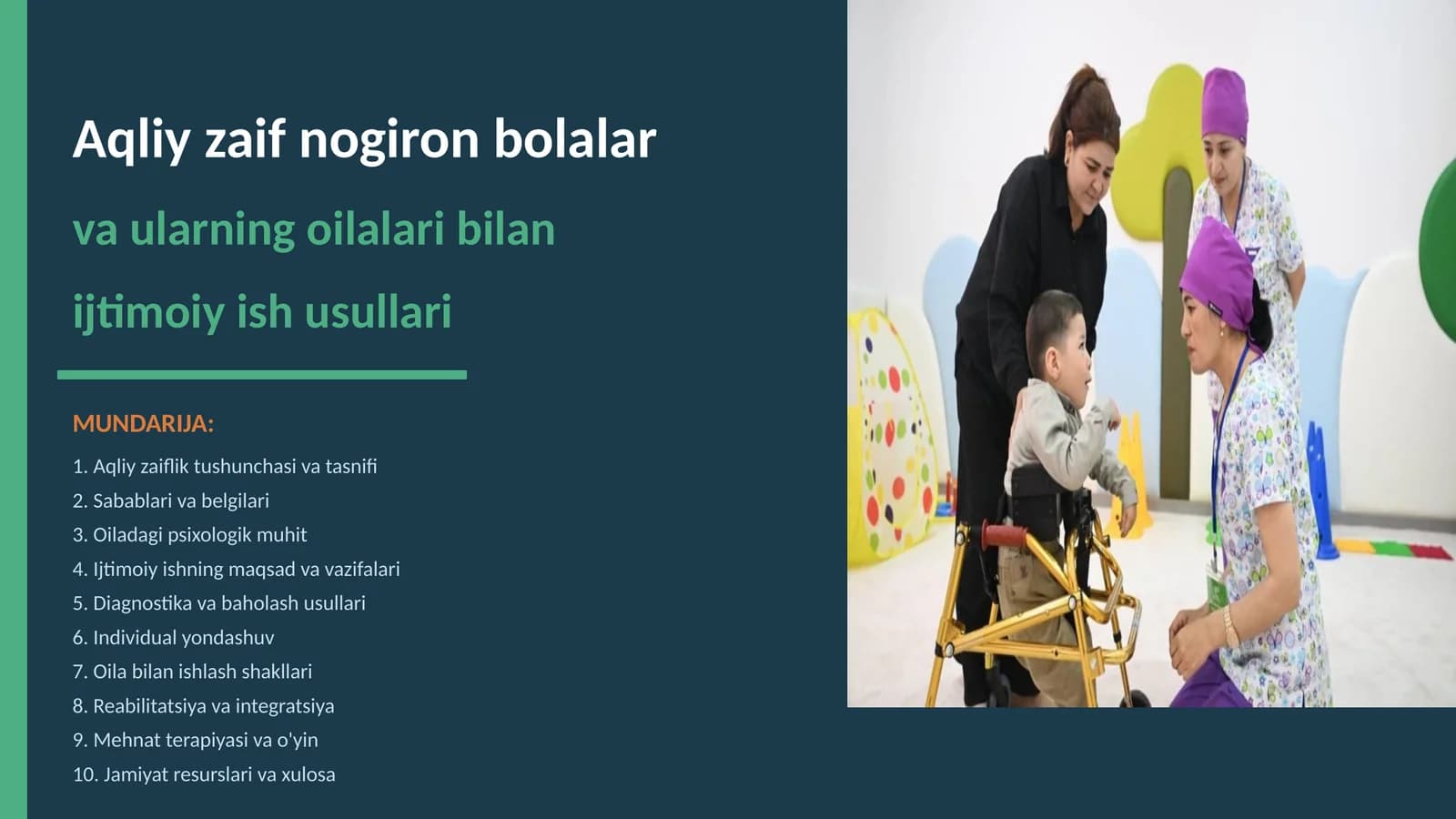 Aqliy zaif nogiron bolalar

va ularning oilalari bilan

ijtimoiy ish usullari

MUNDARIJA:

1. Aqliy zaiflik tushunchasi va tasnifi
2. Sabablari va belgilari
3. Oiladagi psixologik muhit
4. Ijtimoiy ishning maqsad va vazifalari
5. Diagnostika va baholash usullari
6. Individual yondashuv
7. Oila bilan ishlash shakllari
8. Reabilitatsiya va integratsiya
9. Mehnat terapiyasi va o'yin
10. Jamiyat resurslari va xulosa